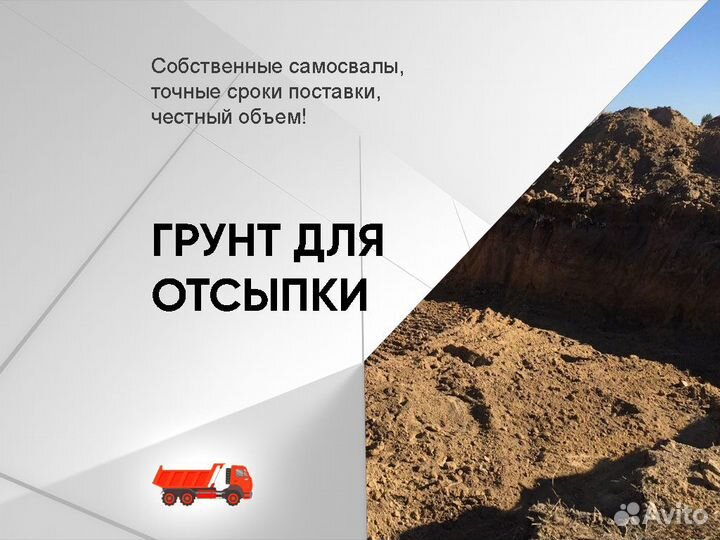 Собственные самосвалы,
точные сроки поставки,
честный объем!

ГРУНТ ДЛЯ
ОТСЫПКИ

Avito